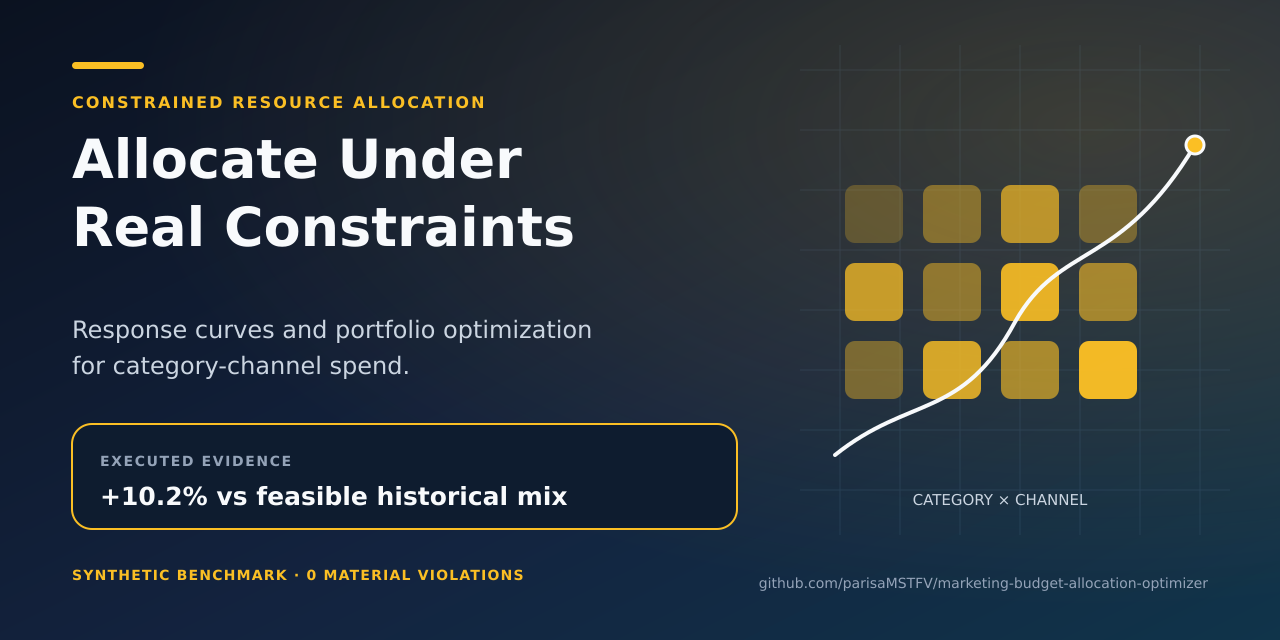 CONSTRAINED RESOURCE ALLOCATION

Allocate Under Real Constraints

Response curves and portfolio optimization for category-channel spend.

EXECUTED EVIDENCE

+10.2% vs feasible historical mix

SYNTHETIC BENCHMARK · 0 MATERIAL VIOLATIONS

CATEGORY × CHANNEL

github.com/parisaMSTFV/marketing-budget-allocation-optimizer